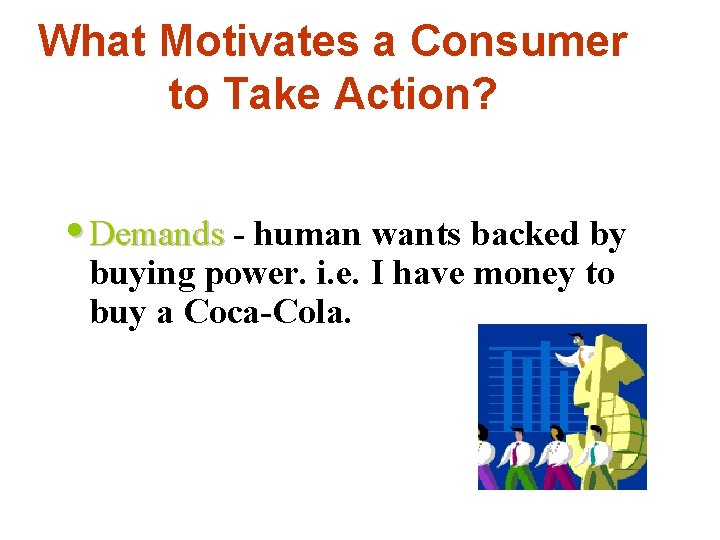 What Motivates a Consumer to Take Action?

• Demands - human wants backed by buying power. i.e. I have money to buy a Coca-Cola.